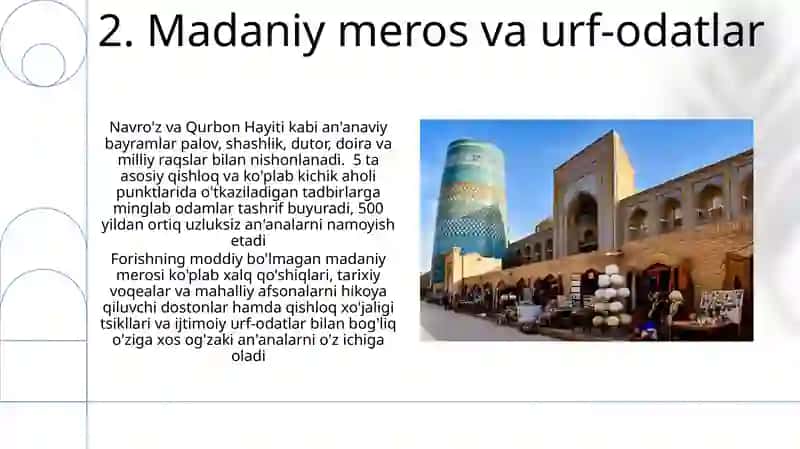 2. Madaniy meros va urf-odatlar

Navro'z va Qurbon Hayiti kabi an'anaviy bayramlar palov, shashlik, dutor, doira va milliy raqslar bilan nishonlanadi. 5 ta asosiy qishloq va ko'plab kichik aholi punktlarida o'tkaziladigan tadbirlarga minglab odamlar tashrif buyuradi, 500 yildan ortiq uzluksiz an'analarni namoyish etadi

Forishning moddiy bo'lmagan madaniy merosi ko'plab xalq qo'shiqlari, tarixiy voqealar va mahalliy afsonalarni hikoya qiluvchi dostonlar hamda qishloq xo'jaligi tsikllari va ijtimoiy urf-odatlar bilan bog'liq o'ziga xos og'zaki an'analarni o'z ichiga oladi